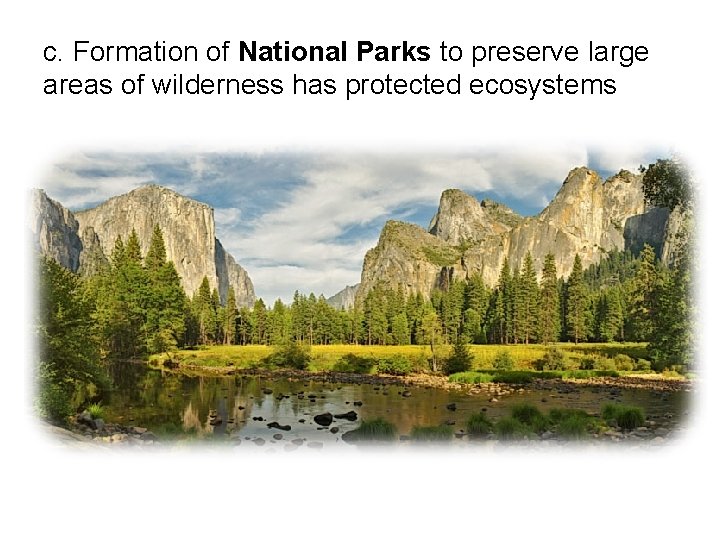 c. Formation of National Parks to preserve large areas of wilderness has protected ecosystems